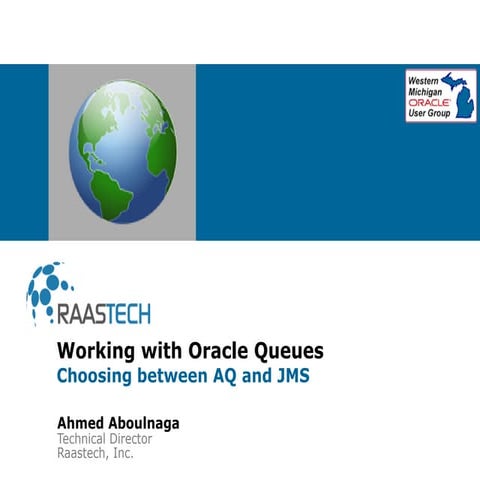 Western Michigan ORACLE User Group

RAASTECH

Working with Oracle Queues
Choosing between AQ and JMS

Ahmed Aboulnaga
Technical Director
Raastech, Inc.